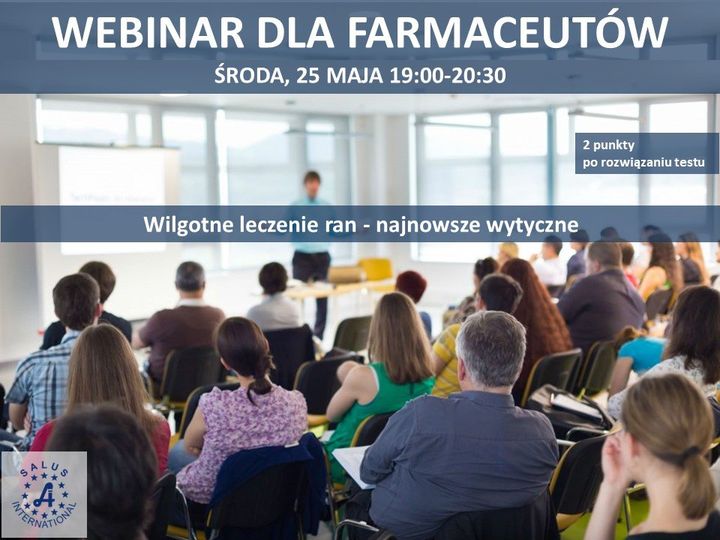 WEBINAR DLA FARMACEUTÓW

ŚRODA, 25 MAJA 19:00-20:30

2 punkty
po rozwiązaniu testu

Wilgotne leczenie ran - najnowsze wytyczne

SALUS
A
INTERNATIONAL